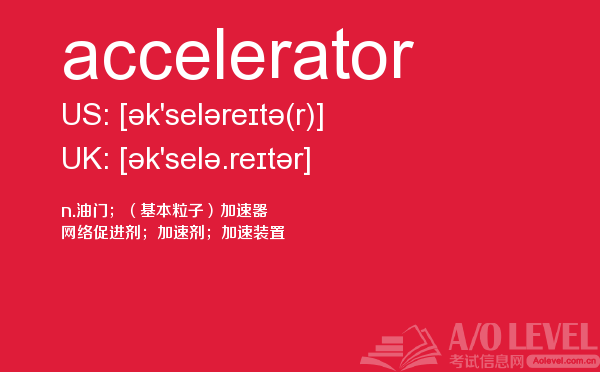 accelerator

US: [ək'seləreɪtə(r)]

UK: [ək'selə.reɪtər]

n.油门；（基本粒子）加速器
网络促进剂；加速剂；加速装置

A/O LEVEL
考试信息网 Aolevel.com.cn